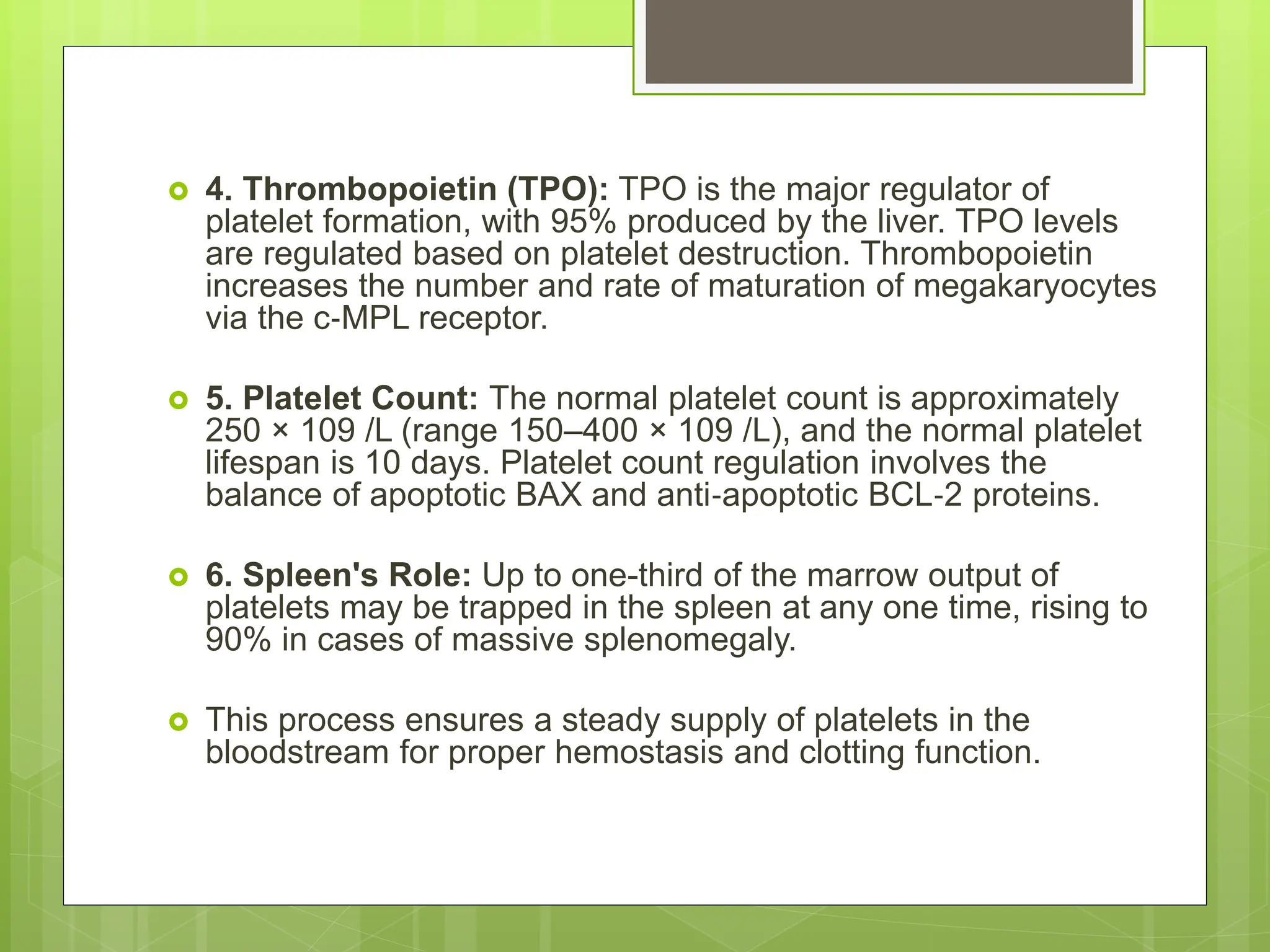 4. Thrombopoietin (TPO): TPO is the major regulator of platelet formation, with 95% produced by the liver. TPO levels are regulated based on platelet destruction. Thrombopoietin increases the number and rate of maturation of megakaryocytes via the c-MPL receptor.

5. Platelet Count: The normal platelet count is approximately 250 × 109 /L (range 150–400 × 109 /L), and the normal platelet lifespan is 10 days. Platelet count regulation involves the balance of apoptotic BAX and anti-apoptotic BCL-2 proteins.

6. Spleen's Role: Up to one-third of the marrow output of platelets may be trapped in the spleen at any one time, rising to 90% in cases of massive splenomegaly.

This process ensures a steady supply of platelets in the bloodstream for proper hemostasis and clotting function.